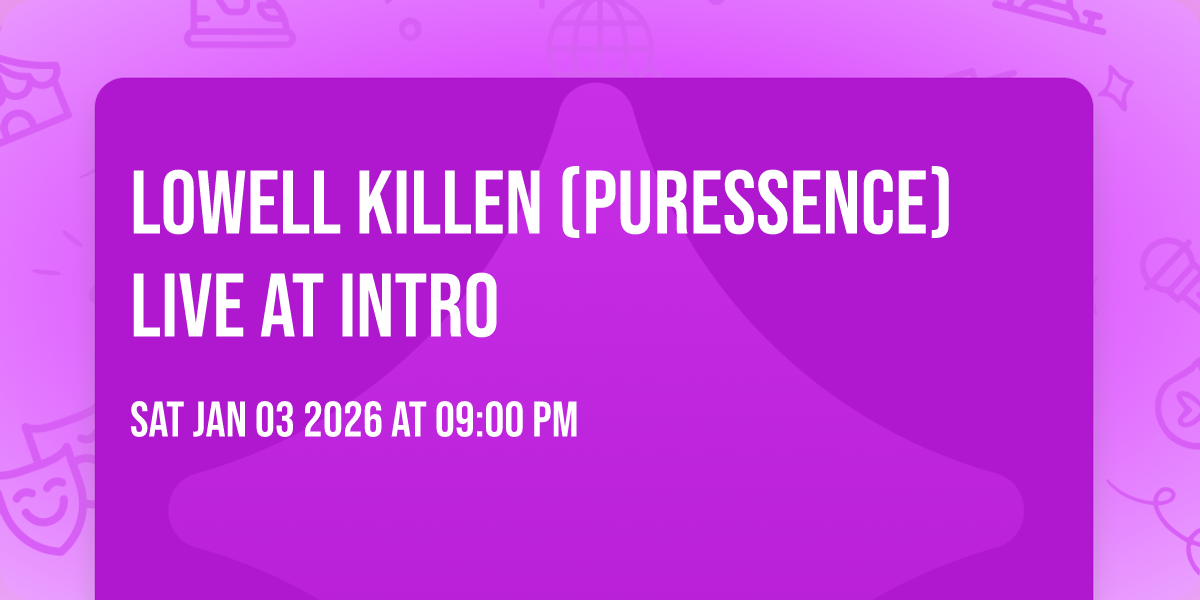 LOWELL KILLEN (PURESSENCE) LIVE AT INTRO

SAT JAN 03 2026 AT 09:00 PM